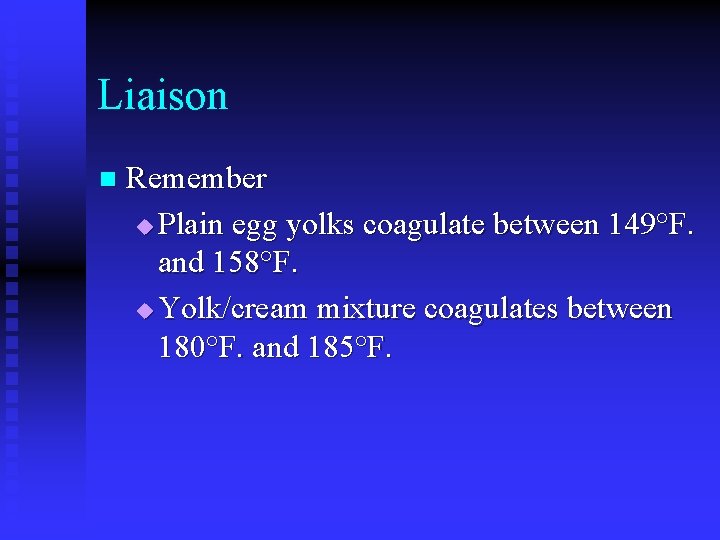 Liaison

Remember

Plain egg yolks coagulate between 149°F. and 158°F.

Yolk/cream mixture coagulates between 180°F. and 185°F.